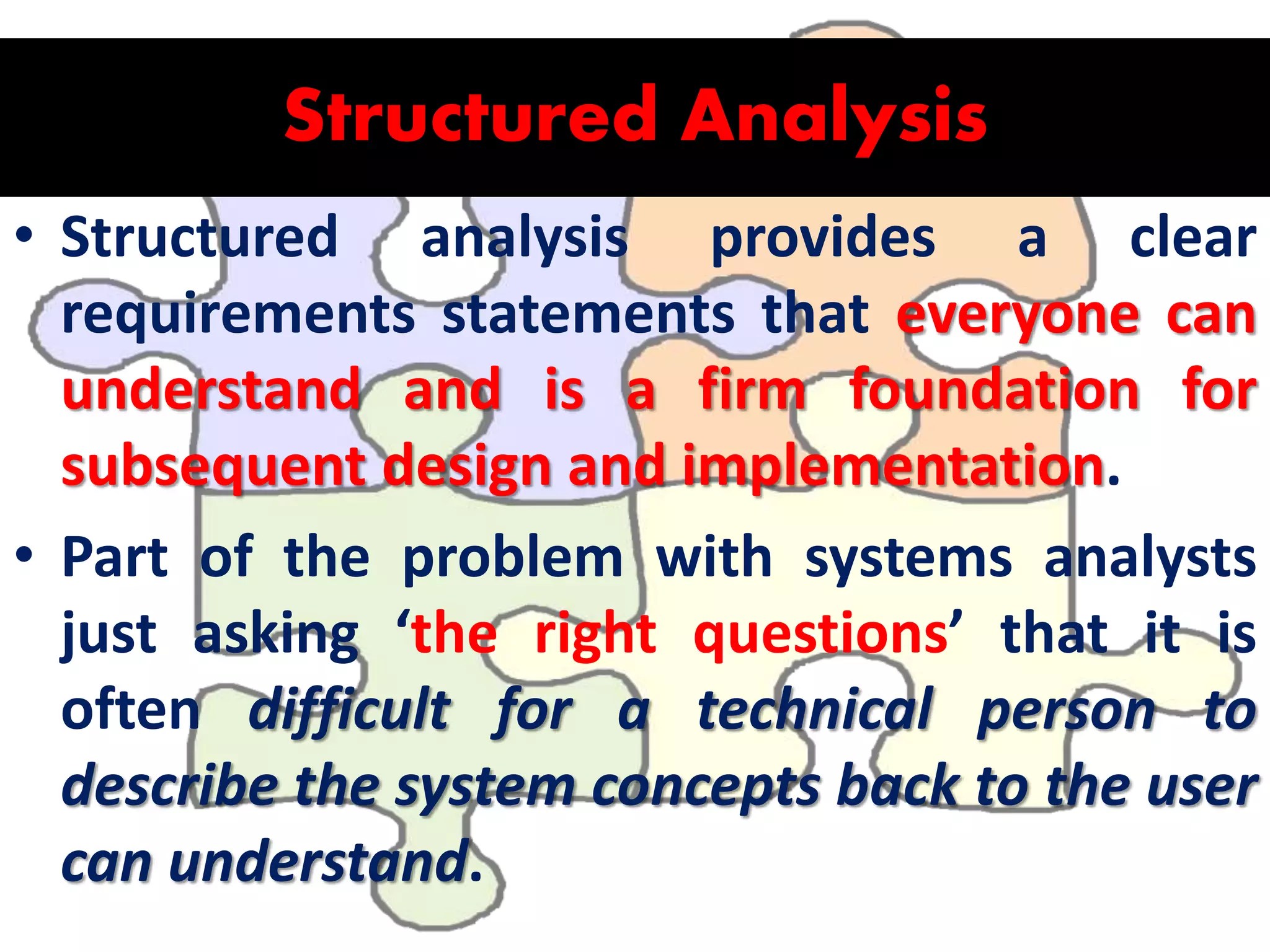 Structured Analysis

• Structured analysis provides a clear requirements statements that everyone can understand and is a firm foundation for subsequent design and implementation.

• Part of the problem with systems analysts just asking ‘the right questions’ that it is often difficult for a technical person to describe the system concepts back to the user can understand.